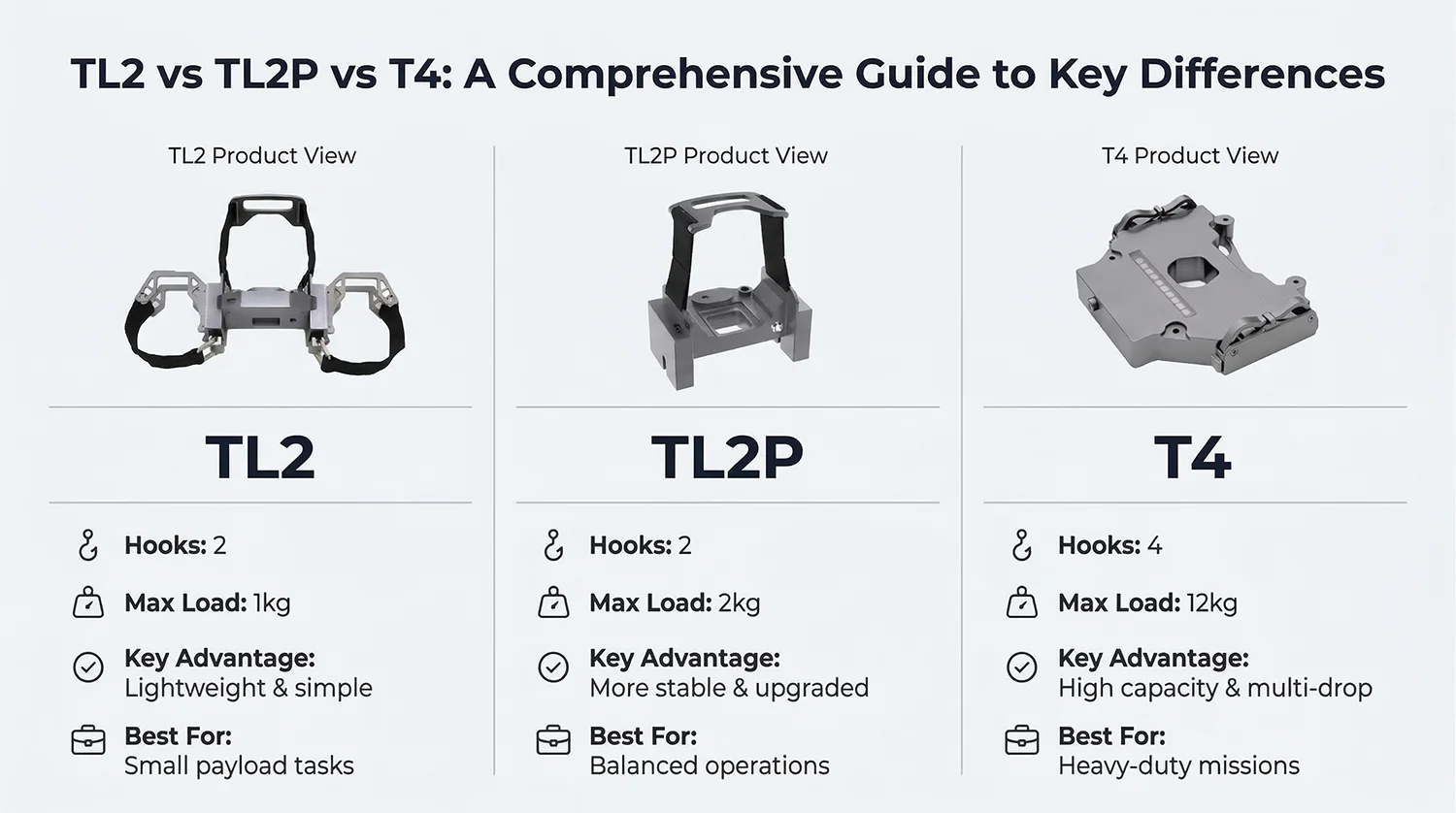 TL2 vs TL2P vs T4: A Comprehensive Guide to Key Differences

TL2 Product View

TL2

Hooks: 2

Max Load: 1kg

Key Advantage:
Lightweight & simple

Best For:
Small payload tasks

TL2P Product View

TL2P

Hooks: 2

Max Load: 2kg

Key Advantage:
More stable & upgraded

Best For:
Balanced operations

T4 Product View

T4

Hooks: 4

Max Load: 12kg

Key Advantage:
High capacity & multi-drop

Best For:
Heavy-duty missions